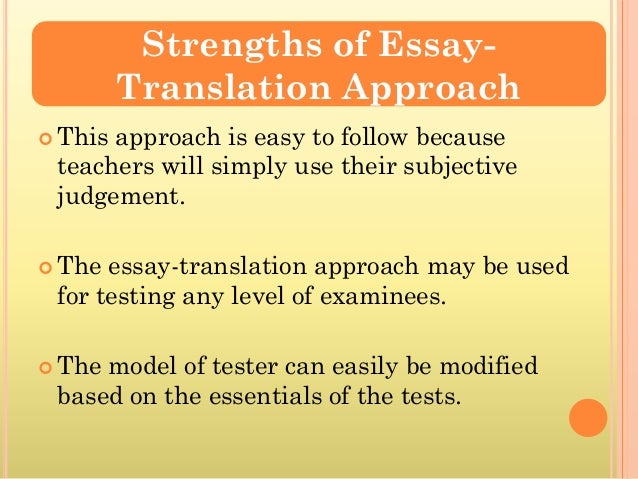 Strengths of Essay-Translation Approach

This approach is easy to follow because teachers will simply use their subjective judgement.

The essay-translation approach may be used for testing any level of examinees.

The model of tester can easily be modified based on the essentials of the tests.